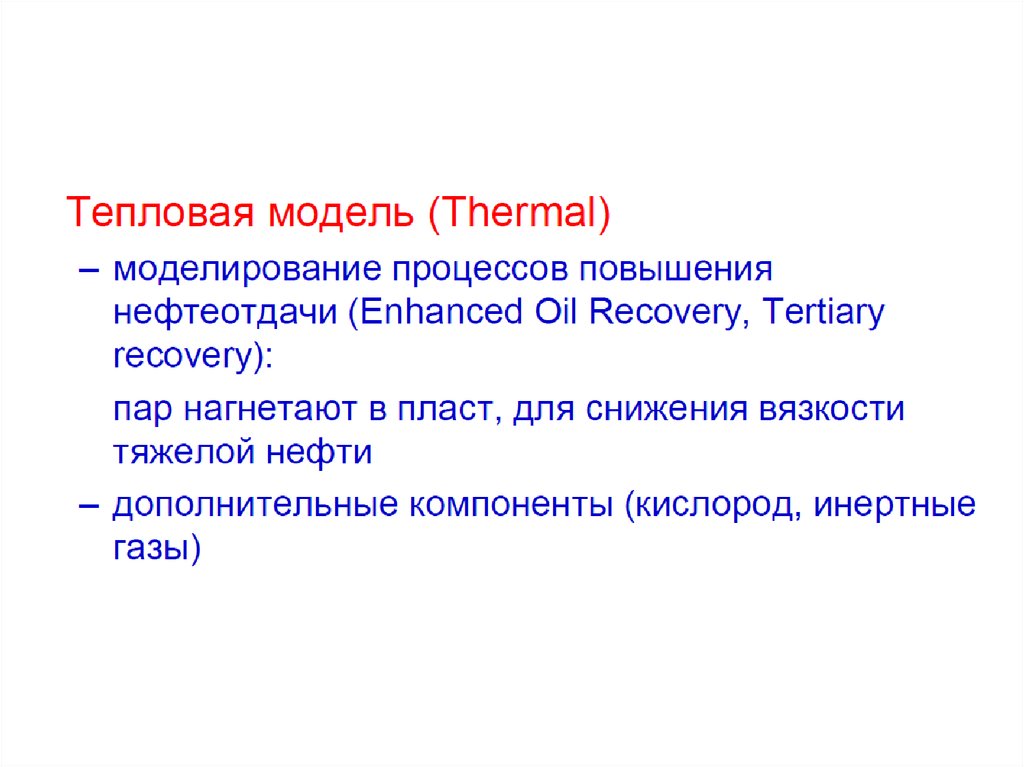 Тепловая модель (Thermal)

– моделирование процессов повышения нефтеотдачи (Enhanced Oil Recovery, Tertiary recovery):

пар нагнетают в пласт, для снижения вязкости тяжелой нефти

– дополнительные компоненты (кислород, инертные газы)